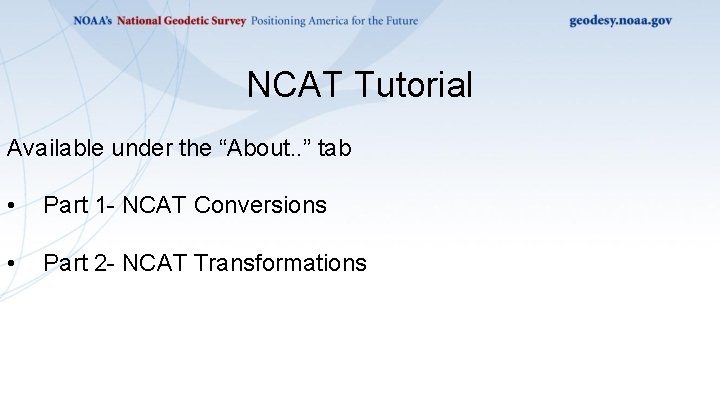 NOAA's National Geodetic Survey Positioning America for the Future

geodesy.noaa.gov

NCAT Tutorial

Available under the “About..” tab

• Part 1- NCAT Conversions

• Part 2- NCAT Transformations